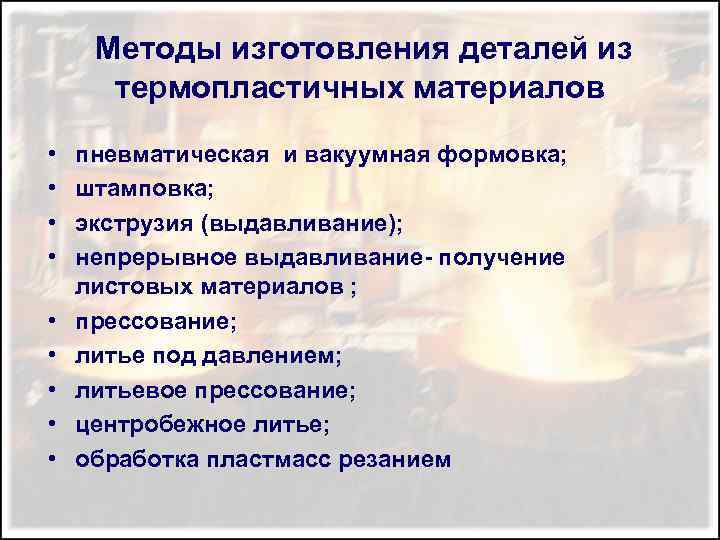 Методы изготовления деталей из термопластичных материалов

• пневматическая и вакуумная формовка;
• штамповка;
• экструзия (выдавливание);
• непрерывное выдавливание- получение листовых материалов ;
• прессование;
• литье под давлением;
• литьевое прессование;
• центробежное литье;
• обработка пластмасс резанием